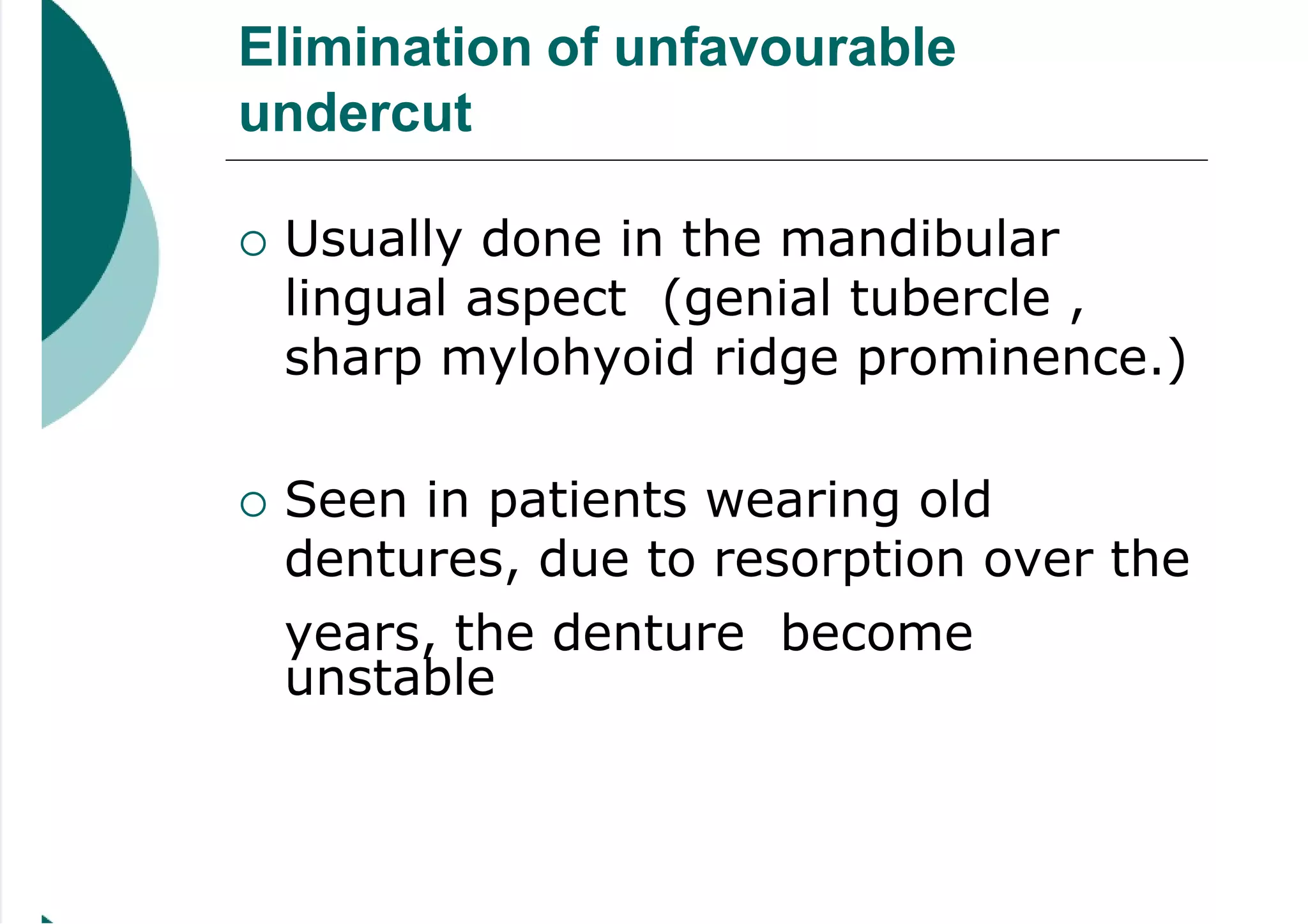 Elimination of unfavourable undercut

○ Usually done in the mandibular lingual aspect (genial tubercle , sharp mylohyoid ridge prominence.)

○ Seen in patients wearing old dentures, due to resorption over the years, the denture become unstable